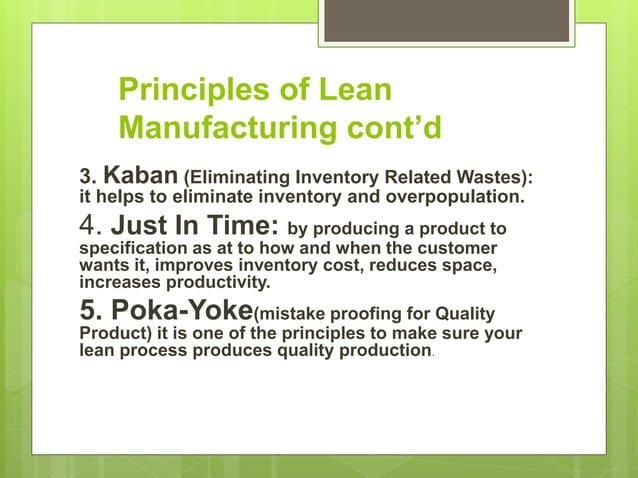 Principles of Lean Manufacturing cont'd

3. Kaban (Eliminating Inventory Related Wastes): it helps to eliminate inventory and overpopulation.

4. Just In Time: by producing a product to specification as at to how and when the customer wants it, improves inventory cost, reduces space, increases productivity.

5. Poka-Yoke(mistake proofing for Quality Product) it is one of the principles to make sure your lean process produces quality production.